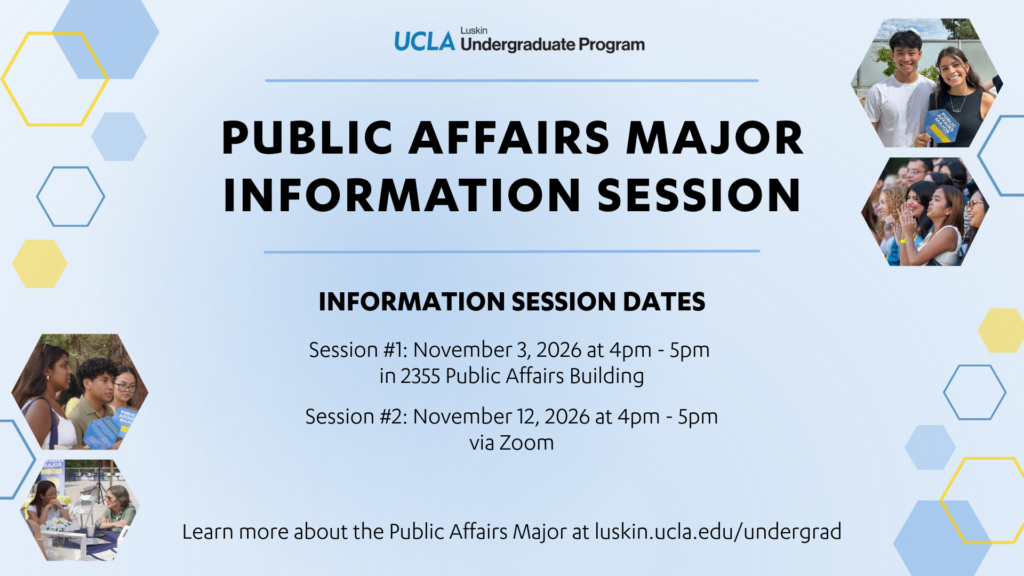 UCLA Luskin Undergraduate Program

PUBLIC AFFAIRS MAJOR INFORMATION SESSION

INFORMATION SESSION DATES

Session #1: November 3, 2026 at 4pm - 5pm
in 2355 Public Affairs Building

Session #2: November 12, 2026 at 4pm - 5pm
via Zoom

Learn more about the Public Affairs Major at luskin.ucla.edu/undergrad